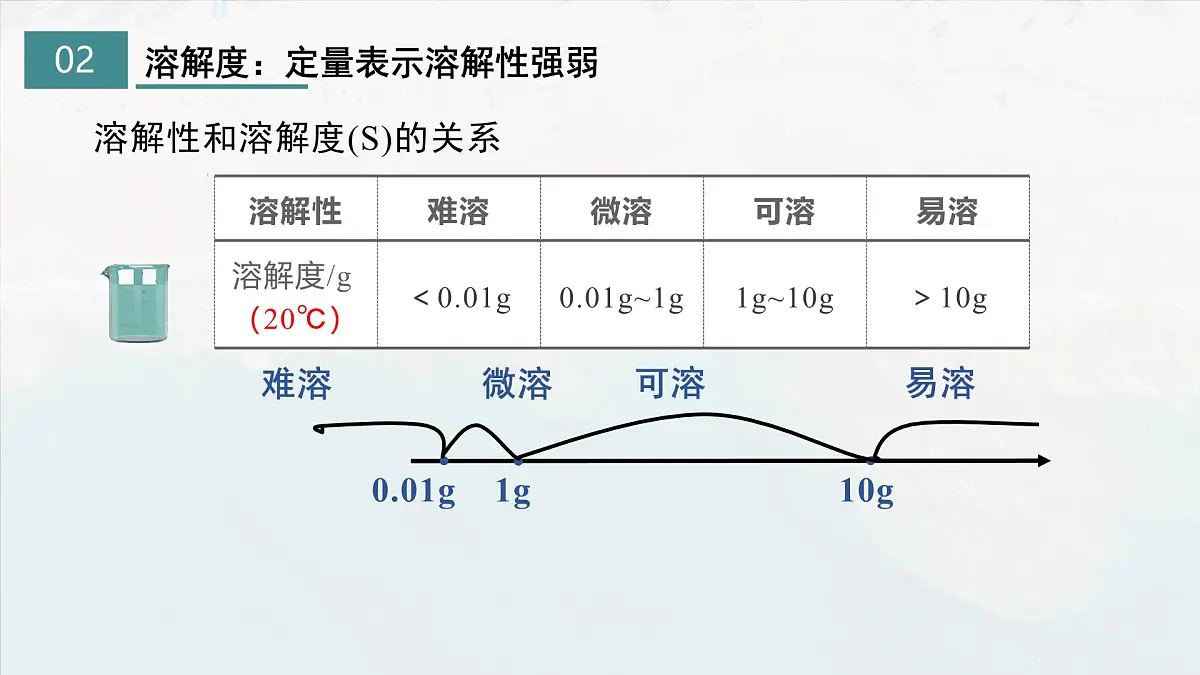 02 溶解度：定量表示溶解性强弱

溶解性和溶解度(S)的关系

| 溶解性 | 难溶 | 微溶 | 可溶 | 易溶 |
|---|---|---|---|---|
| 溶解度/g（20℃） | < 0.01g | 0.01g~1g | 1g~10g | > 10g |

难溶 微溶 可溶 易溶

0.01g 1g 10g